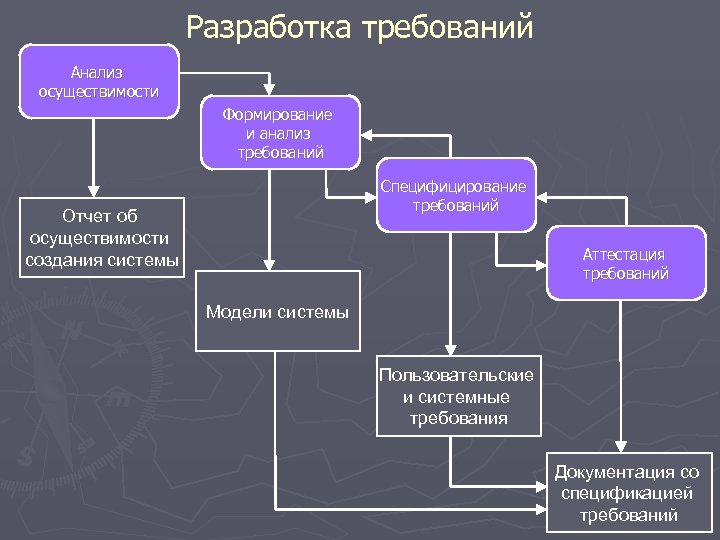 Разработка требований

Анализ осуществимости

Формирование и анализ требований

Специфицирование требований

Аттестация требований

Отчет об осуществимости создания системы

Модели системы

Пользовательские и системные требования

Документация со спецификацией требований